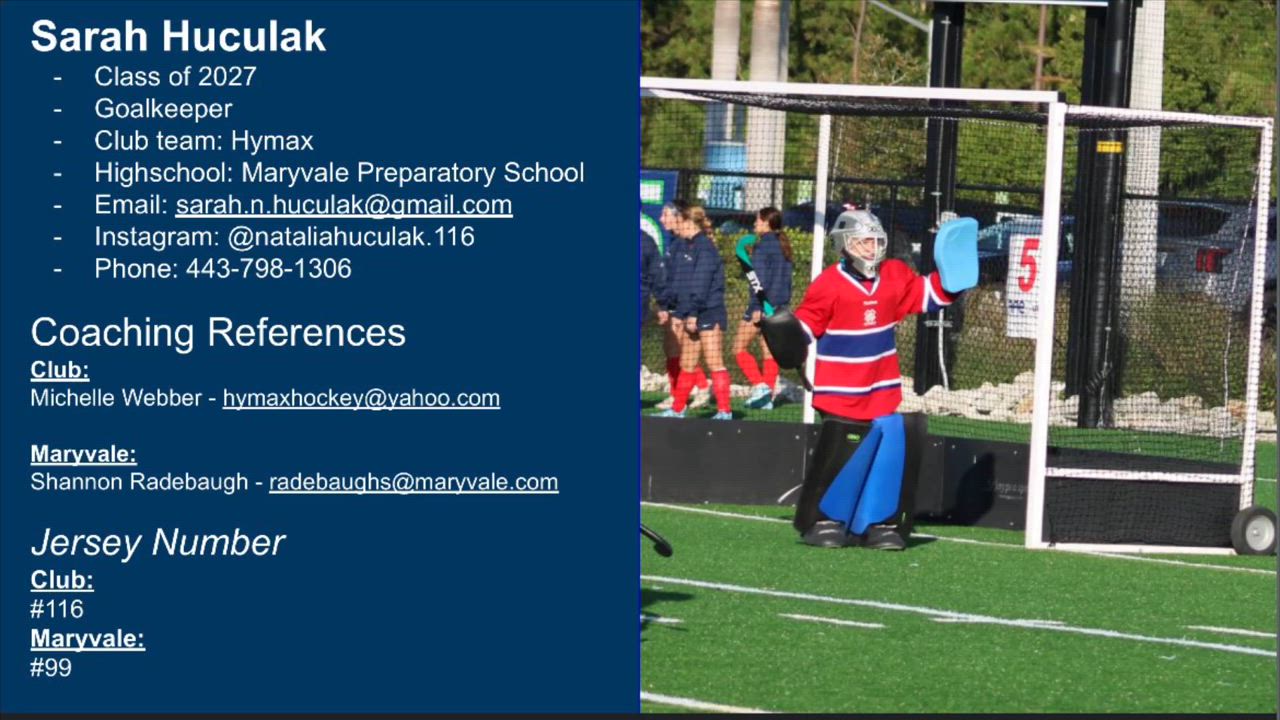 Sarah Huculak
- Class of 2027
- Goalkeeper
- Club team: Hymax
- Highschool: Maryvale Preparatory School
- Email: sarah.n.huculak@gmail.com
- Instagram: @nataliahuculak.116
- Phone: 443-798-1306

Coaching References
Club:
Michelle Webber - hymaxhockey@yahoo.com

Maryvale:
Shannon Radebaugh - radebaughs@maryvale.com

Jersey Number
Club:
#116
Maryvale:
#99

5